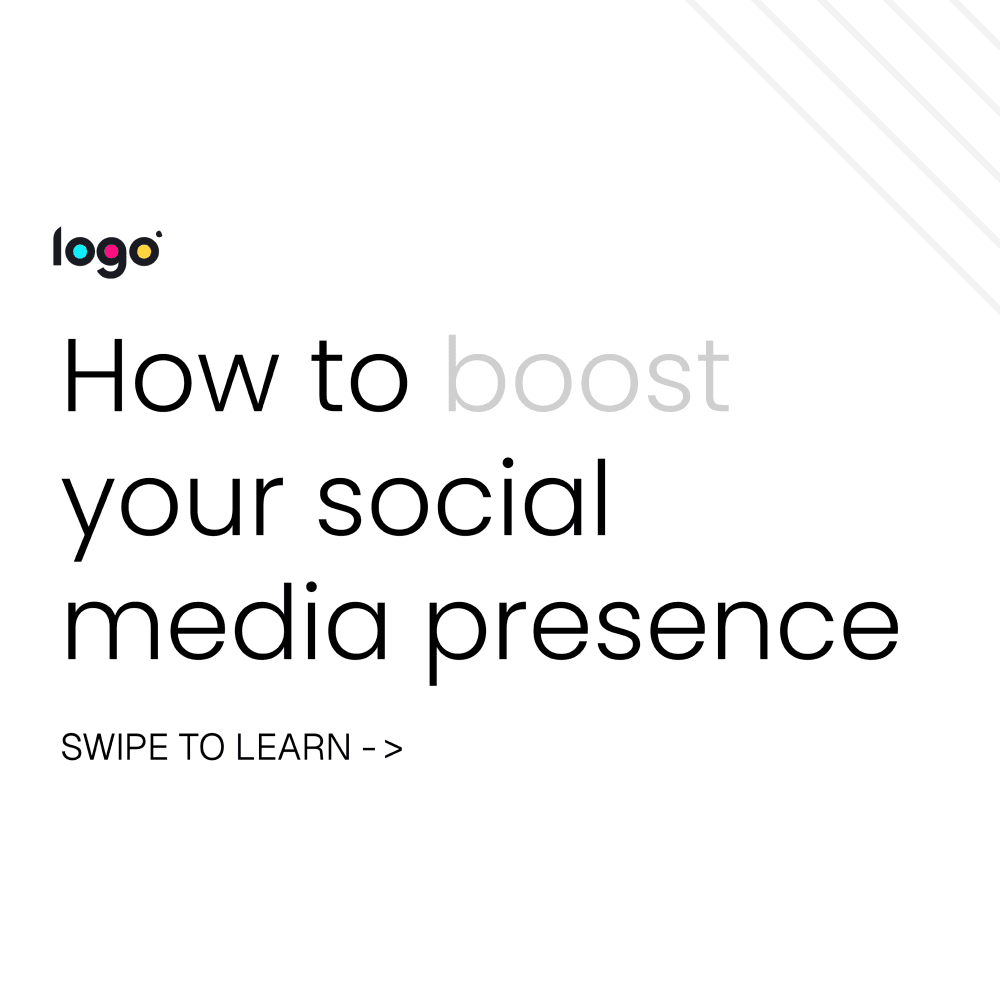 logo

How to boost your social media presence

SWIPE TO LEARN - >